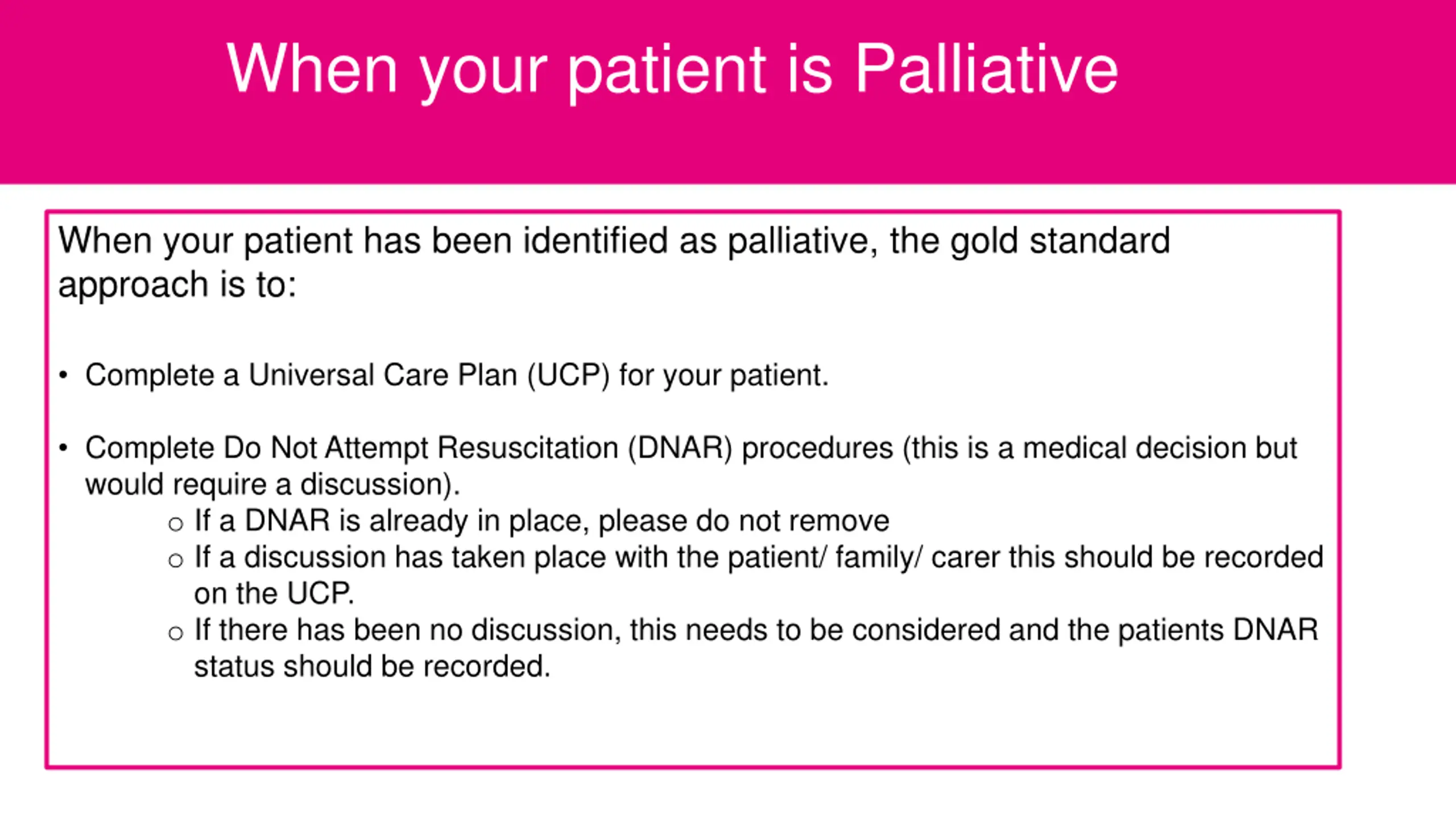 When your patient is Palliative

When your patient has been identified as palliative, the gold standard approach is to:

• Complete a Universal Care Plan (UCP) for your patient.

• Complete Do Not Attempt Resuscitation (DNAR) procedures (this is a medical decision but would require a discussion).
  o If a DNAR is already in place, please do not remove
  o If a discussion has taken place with the patient/ family/ carer this should be recorded on the UCP.
  o If there has been no discussion, this needs to be considered and the patients DNAR status should be recorded.